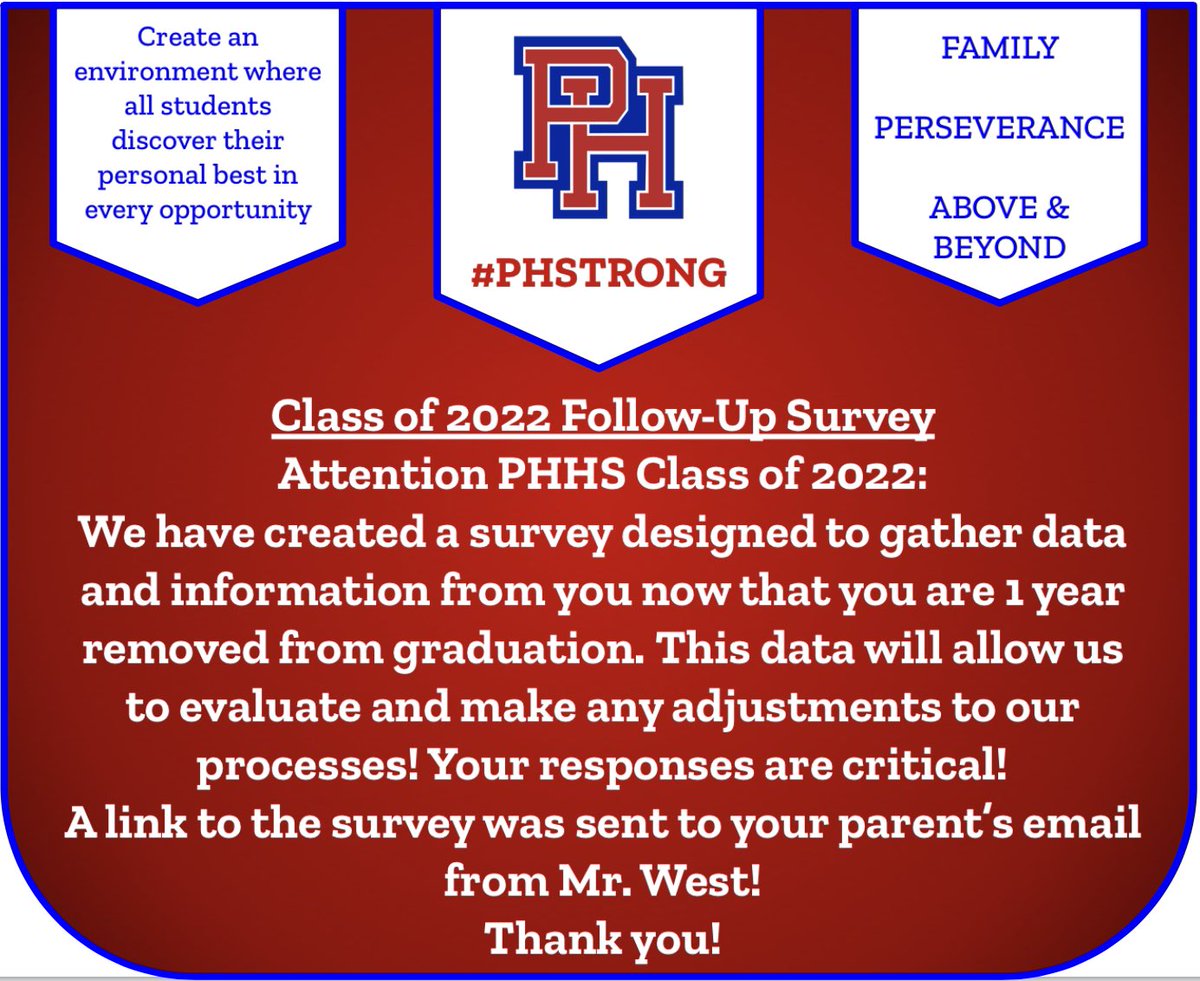 Create an environment where all students discover their personal best in every opportunity

PH

#PHSTRONG

FAMILY

PERSEVERANCE

ABOVE & BEYOND

Class of 2022 Follow-Up Survey
Attention PHHS Class of 2022:
We have created a survey designed to gather data and information from you now that you are 1 year removed from graduation. This data will allow us to evaluate and make any adjustments to our processes! Your responses are critical!
A link to the survey was sent to your parent's email from Mr. West!
Thank you!